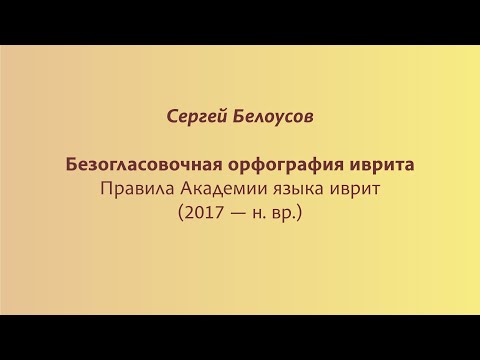 Сергей Белоусов

Безогласовочная орфография иврита
Правила Академии языка иврит
(2017 — н. вр.)